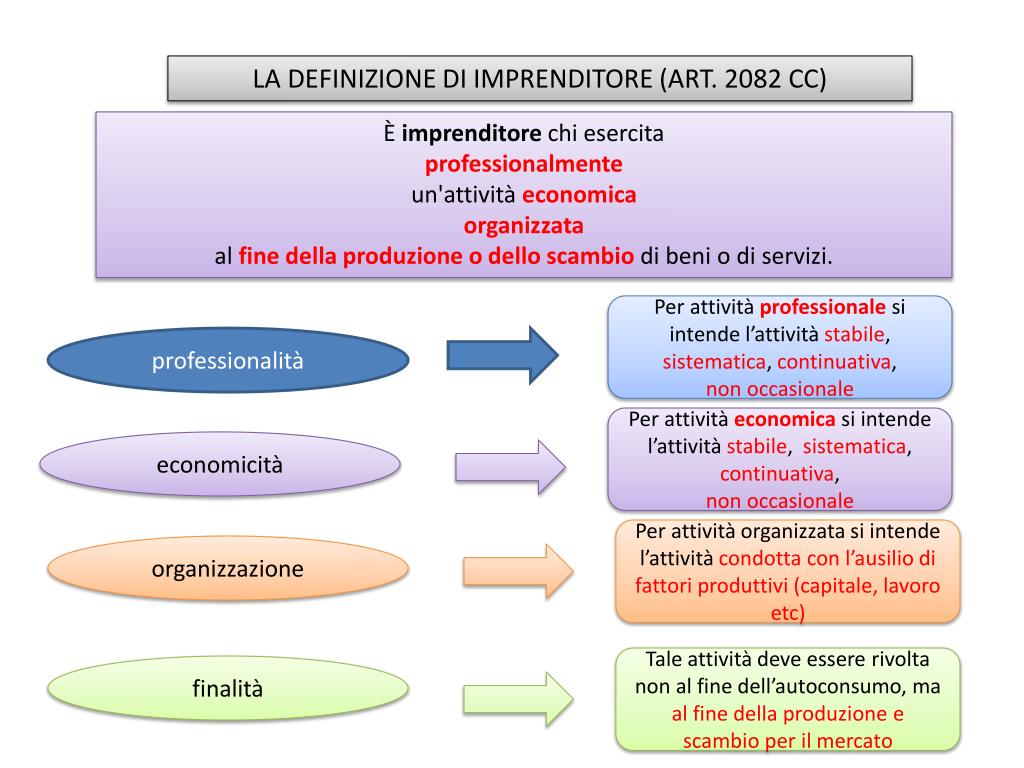 LA DEFINIZIONE DI IMPRENDITORE (ART. 2082 CC)

È imprenditore chi esercita
professionalmente
un'attività economica
organizzata
al fine della produzione o dello scambio di beni o di servizi.

professionalità

Per attività professionale si intende l’attività stabile, sistematica, continuativa, non occasionale

economicità

Per attività economica si intende l’attività stabile, sistematica, continuativa, non occasionale

organizzazione

Per attività organizzata si intende l’attività condotta con l’ausilio di fattori produttivi (capitale, lavoro etc)

finalità

Tale attività deve essere rivolta non al fine dell’autoconsumo, ma al fine della produzione e scambio per il mercato